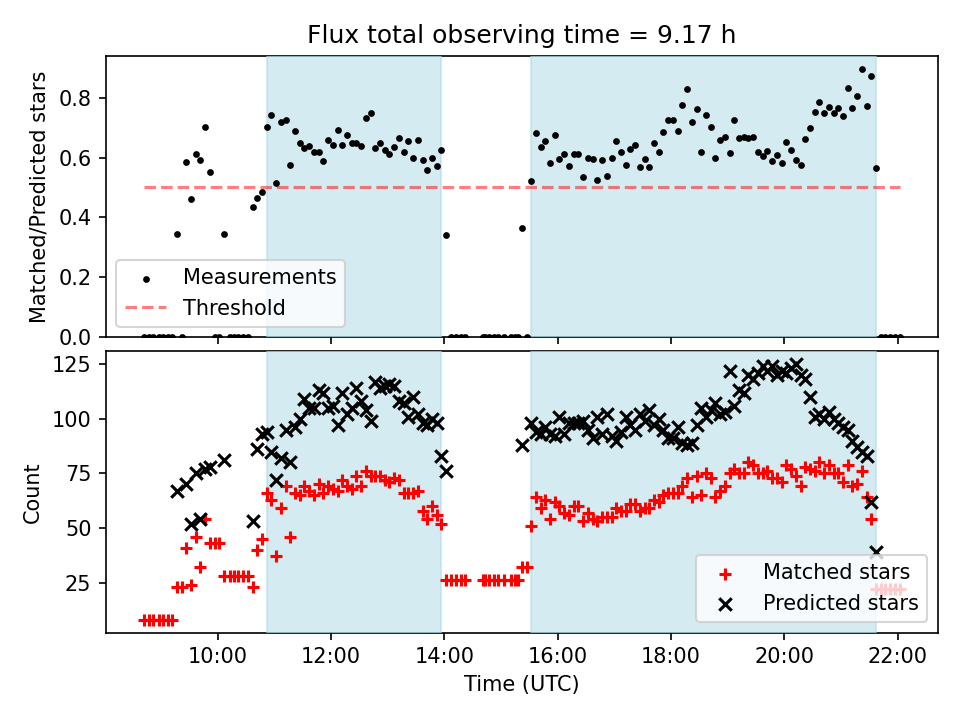 Flux total observing time = 9.17 h

Matched/Predicted stars

0.8
0.6
0.4
0.2
0.0

Measurements
Threshold

Count

125
100
75
50
25

Matched stars
Predicted stars

10:00
12:00
14:00
16:00
18:00
20:00
22:00

Time (UTC)